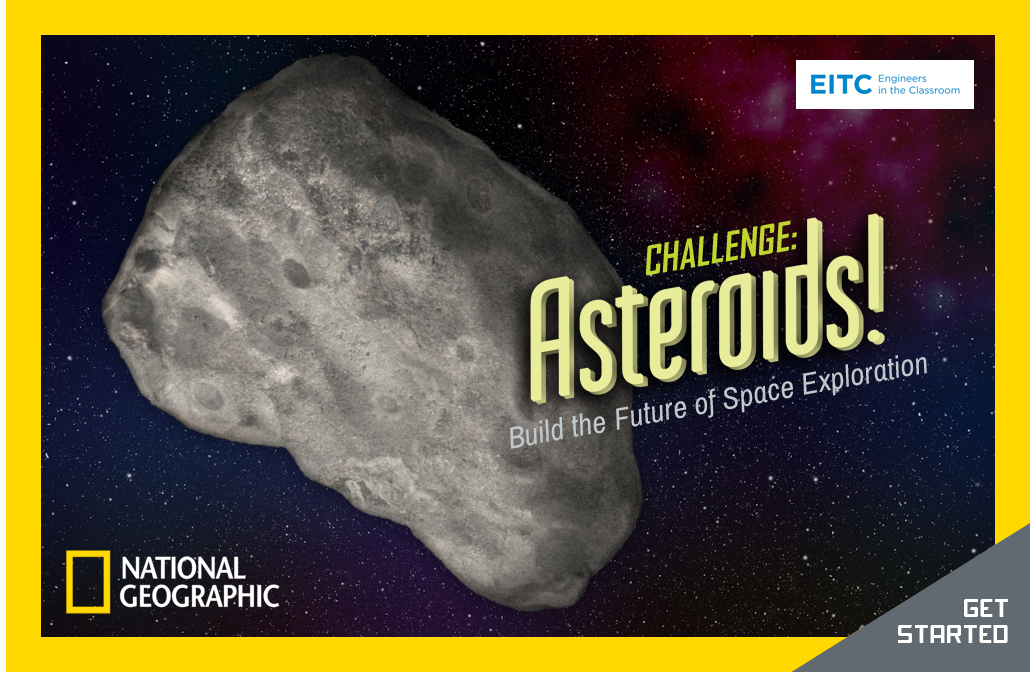 EITC Engineers in the Classroom

CHALLENGE:
Asteroids!
Build the Future of Space Exploration

NATIONAL GEOGRAPHIC

GET STARTED